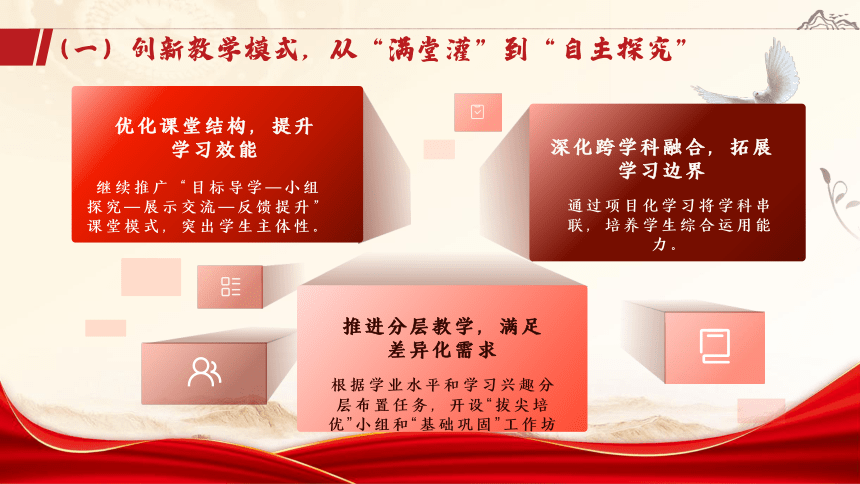 （一）创新教学模式，从“满堂灌”到“自主探究”

优化课堂结构，提升学习效能

继续推广“目标导学—小组探究—展示交流—反馈提升”课堂模式，突出学生主体性。

深化跨学科融合，拓展学习边界

通过项目化学习将学科串联，培养学生综合运用能力。

推进分层教学，满足差异化需求

根据学业水平和学习兴趣分层布置任务，开设“拔尖培优”小组和“基础巩固”工作坊